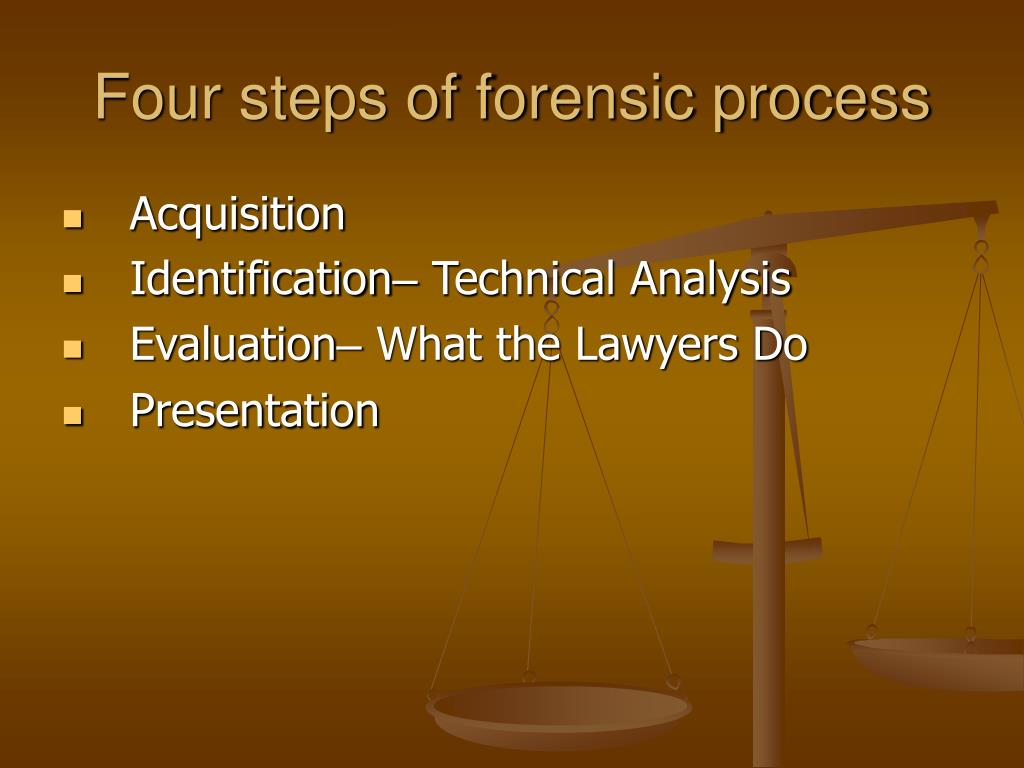 Four steps of forensic process

- Acquisition
- Identification– Technical Analysis
- Evaluation– What the Lawyers Do
- Presentation